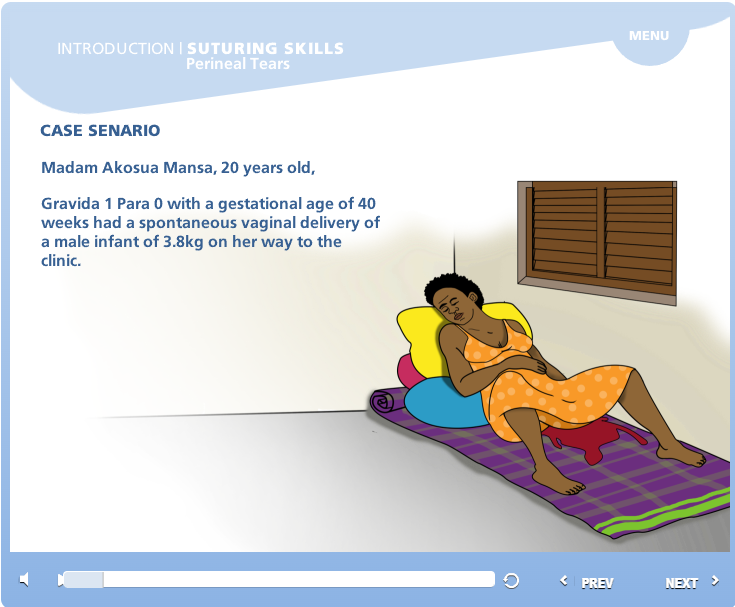 INTRODUCTION | SUTURING SKILLS
Perineal Tears

MENU

CASE SENARIO

Madam Akosua Mansa, 20 years old,

Gravida 1 Para 0 with a gestational age of 40 weeks had a spontaneous vaginal delivery of a male infant of 3.8kg on her way to the clinic.

PREV

NEXT